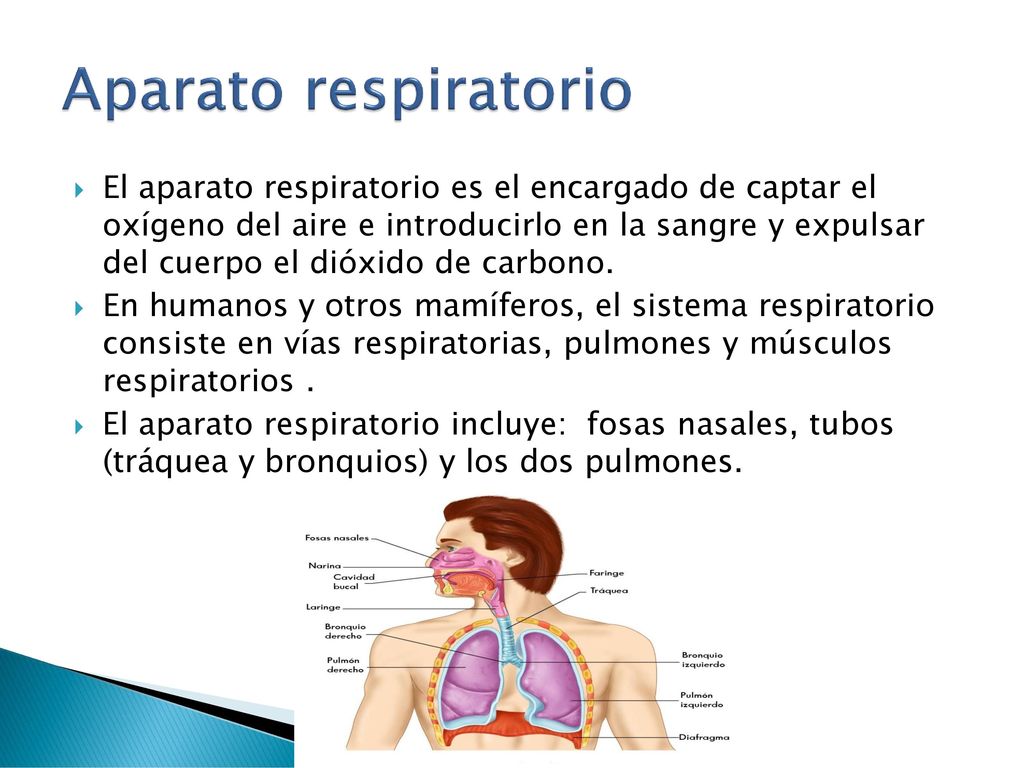 Aparato respiratorio

El aparato respiratorio es el encargado de captar el oxígeno del aire e introducirlo en la sangre y expulsar del cuerpo el dióxido de carbono.

En humanos y otros mamíferos, el sistema respiratorio consiste en vías respiratorias, pulmones y músculos respiratorios .

El aparato respiratorio incluye: fosas nasales, tubos (tráquea y bronquios) y los dos pulmones.

Fosas nasales
Narina
Cavidad bucal
Laringe
Bronquio derecho
Pulmón derecho
Faringe
Tráquea
Bronquio izquierdo
Pulmón izquierdo
Diafragma